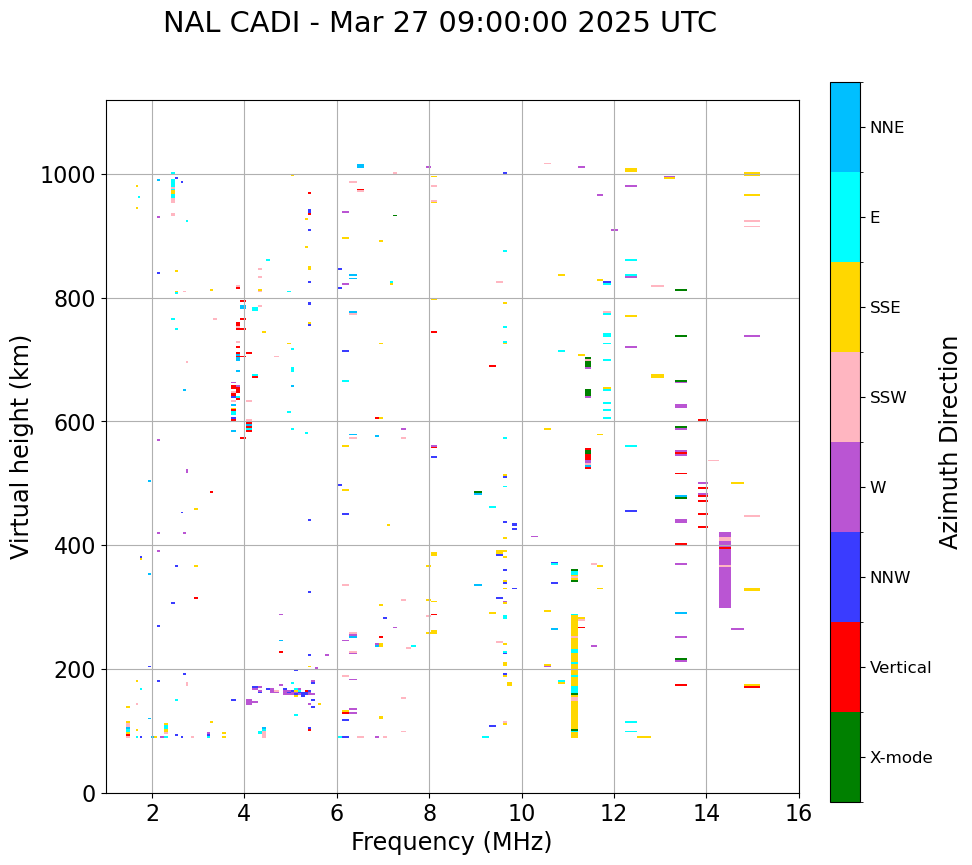 NAL CADI - Mar 27 09:00:00 2025 UTC

Virtual height (km)

1000
800
600
400
200
0

2 4 6 8 10 12 14 16

Frequency (MHz)

NNE
E
SSE
SSW
W
NNW
Vertical
X-mode

Azimuth Direction